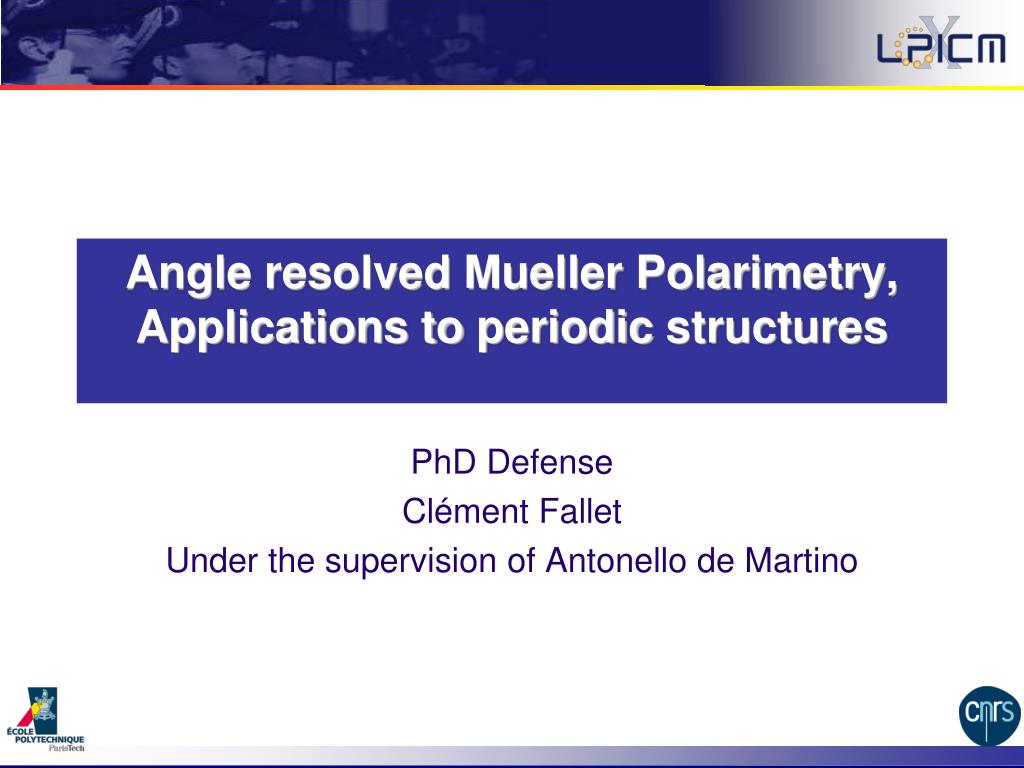 LPICM

Angle resolved Mueller Polarimetry, Applications to periodic structures

PhD Defense
Clément Fallet
Under the supervision of Antonello de Martino

ÉCOLE POLYTECHNIQUE ParisTech

cnrs